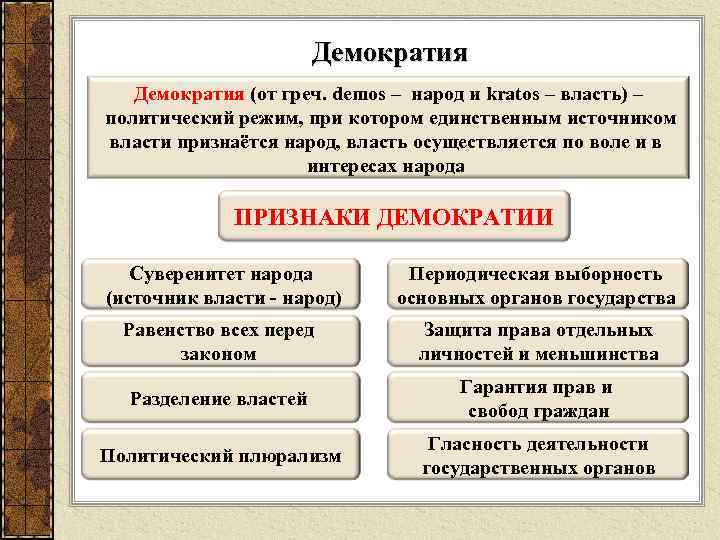 Демократия

Демократия (от греч. demos – народ и kratos – власть) – политический режим, при котором единственным источником власти признаётся народ, власть осуществляется по воле и в интересах народа

ПРИЗНАКИ ДЕМОКРАТИИ

Суверенитет народа (источник власти - народ)

Равенство всех перед законом

Разделение властей

Политический плюрализм

Периодическая выборность основных органов государства

Защита права отдельных личностей и меньшинства

Гарантия прав и свобод граждан

Гласность деятельности государственных органов